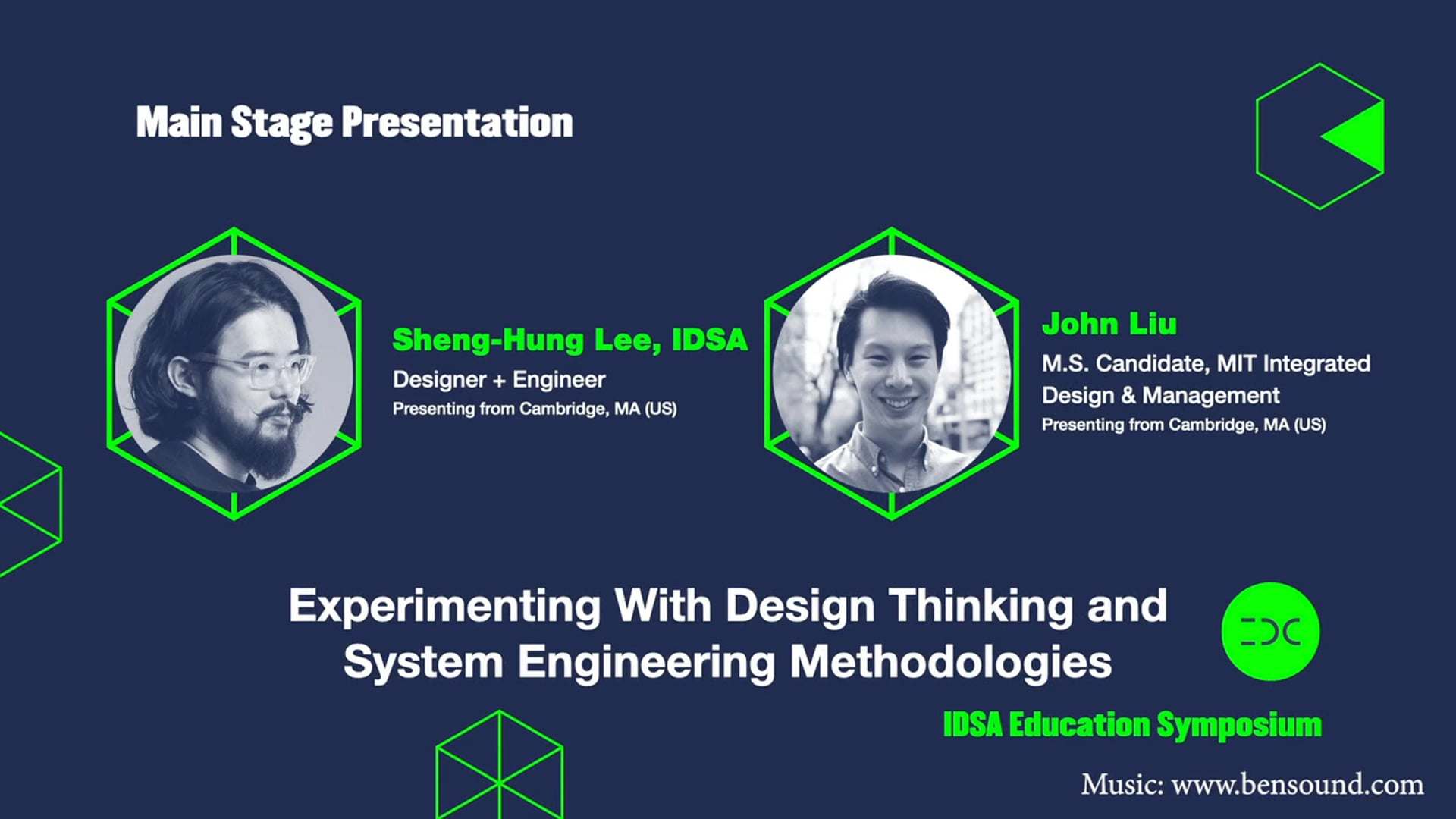 Main Stage Presentation

Sheng-Hung Lee, IDSA
Designer + Engineer
Presenting from Cambridge, MA (US)

John Liu
M.S. Candidate, MIT Integrated Design & Management
Presenting from Cambridge, MA (US)

Experimenting With Design Thinking and System Engineering Methodologies

EDC

IDSA Education Symposium

Music: www.bensound.com